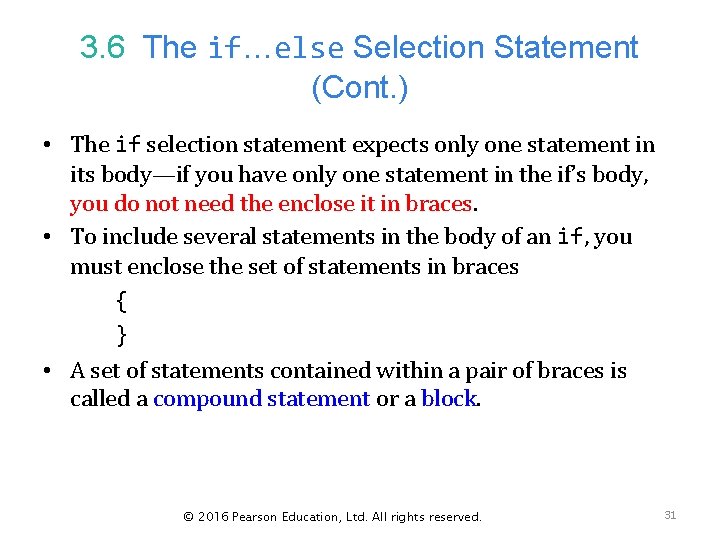 3.6 The if…else Selection Statement (Cont.)

• The if selection statement expects only one statement in its body—if you have only one statement in the if's body, you do not need the enclose it in braces.
• To include several statements in the body of an if, you must enclose the set of statements in braces
{
}
• A set of statements contained within a pair of braces is called a compound statement or a block.

© 2016 Pearson Education, Ltd. All rights reserved.

31